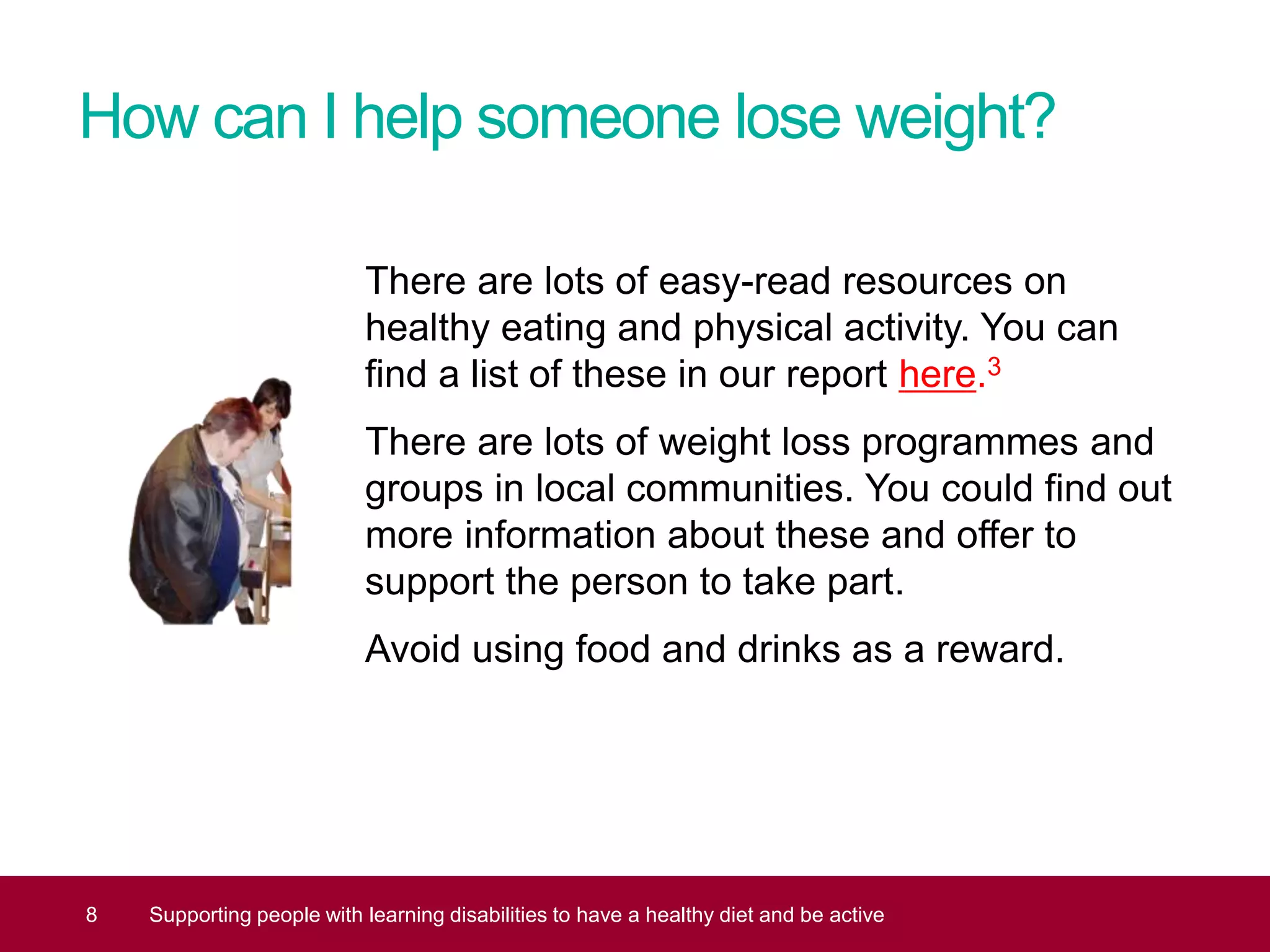 How can I help someone lose weight?

There are lots of easy-read resources on healthy eating and physical activity. You can find a list of these in our report here.$^3$

There are lots of weight loss programmes and groups in local communities. You could find out more information about these and offer to support the person to take part.

Avoid using food and drinks as a reward.

8 Supporting people with learning disabilities to have a healthy diet and be active